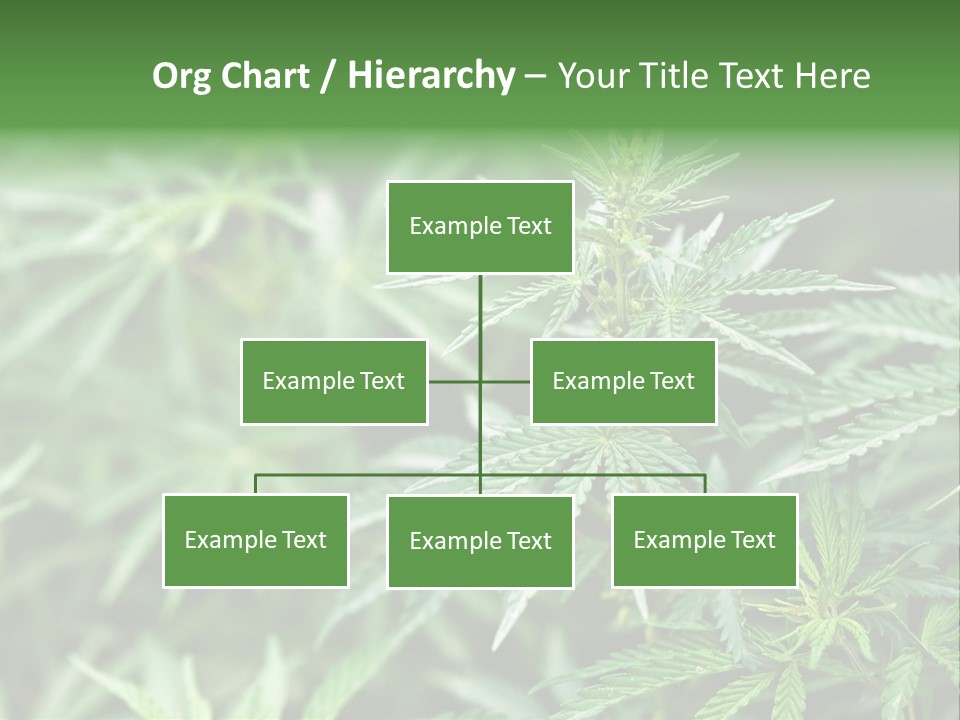 Org Chart / Hierarchy – Your Title Text Here

Example Text

Example Text

Example Text

Example Text

Example Text

Example Text